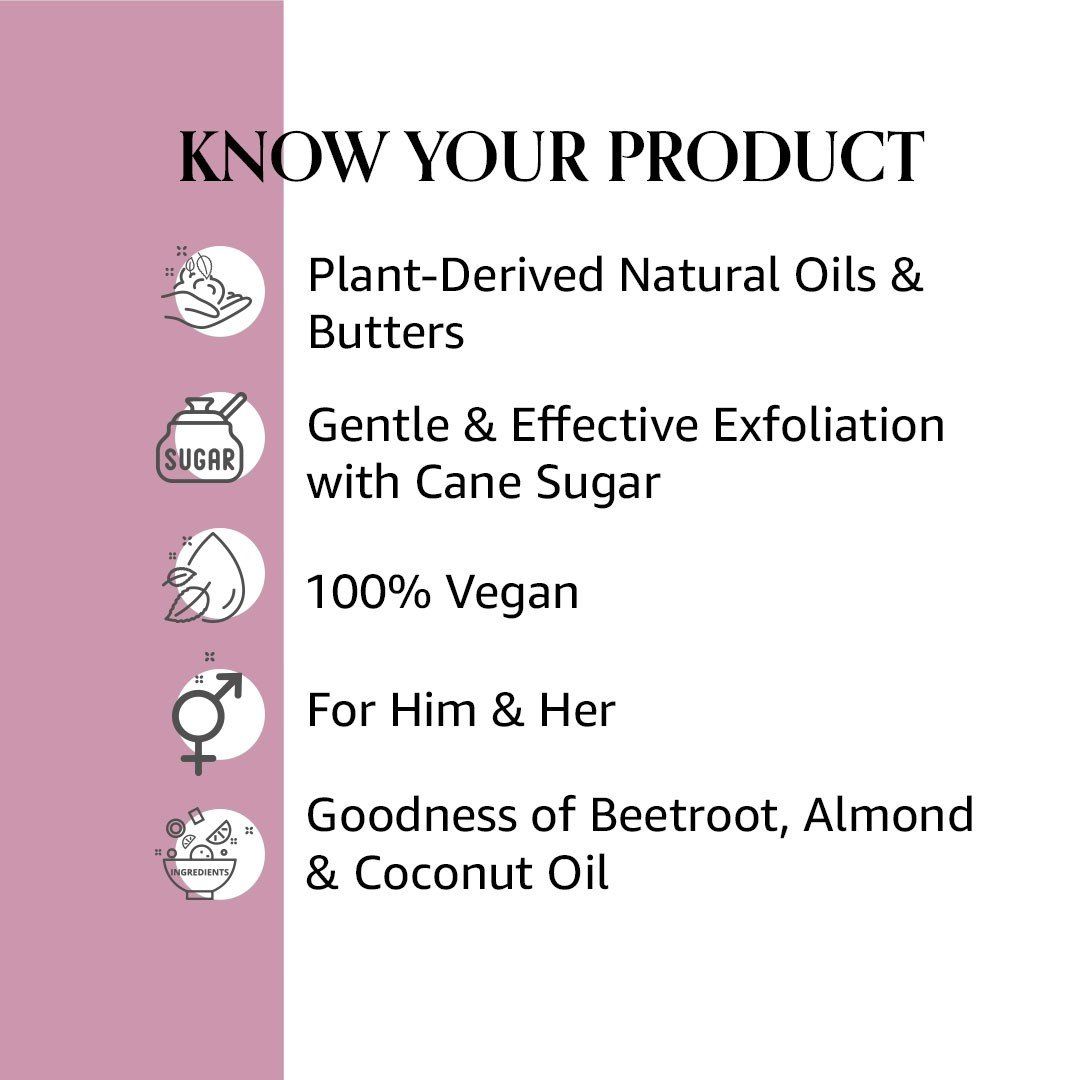 KNOW YOUR PRODUCT

Plant-Derived Natural Oils & Butters

SUGAR

Gentle & Effective Exfoliation with Cane Sugar

100% Vegan

For Him & Her

INGREDIENTS

Goodness of Beetroot, Almond & Coconut Oil